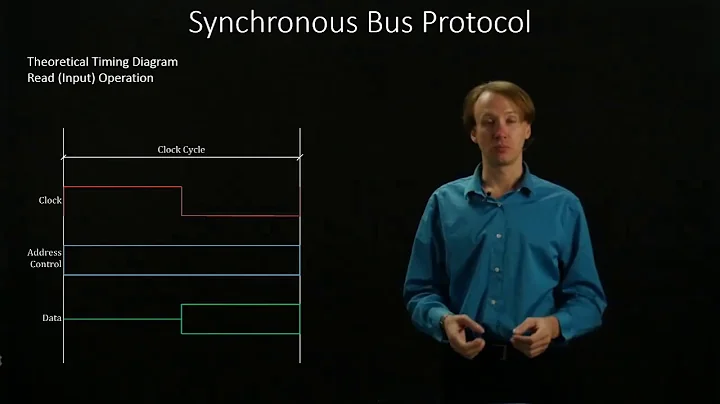 Synchronous Bus Protocol

Theoretical Timing Diagram
Read (Input) Operation

Clock Cycle

Clock

Address
Control

Data